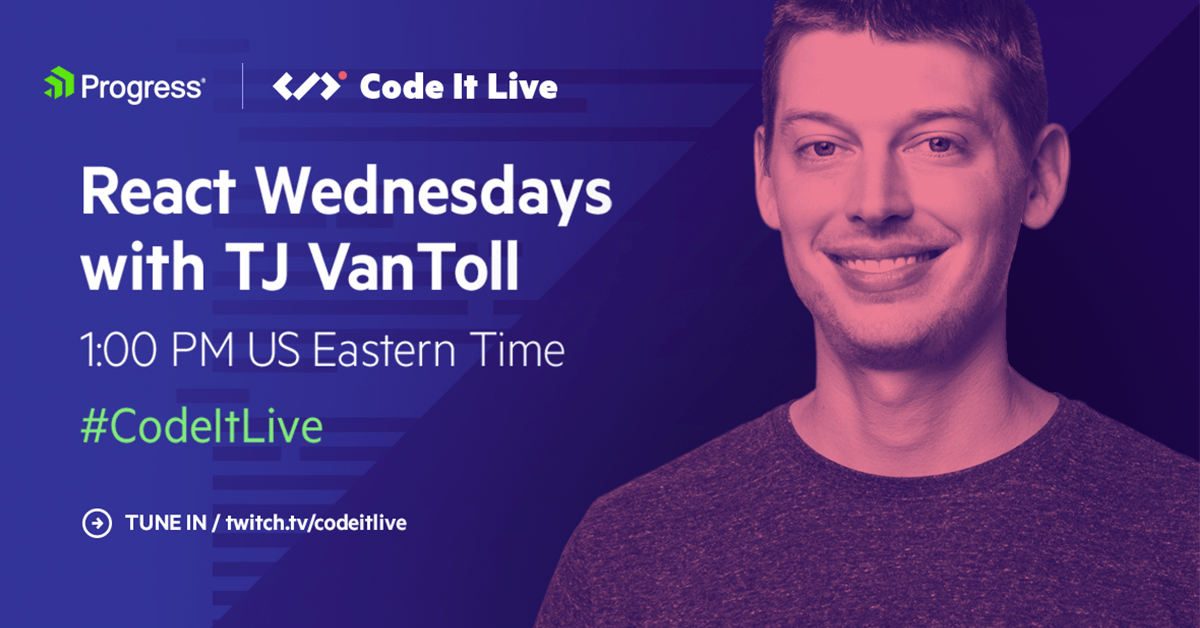 Progress
Code It Live

React Wednesdays with TJ VanToll

1:00 PM US Eastern Time

#CodeItLive

TUNE IN / twitch.tv/codeitlive